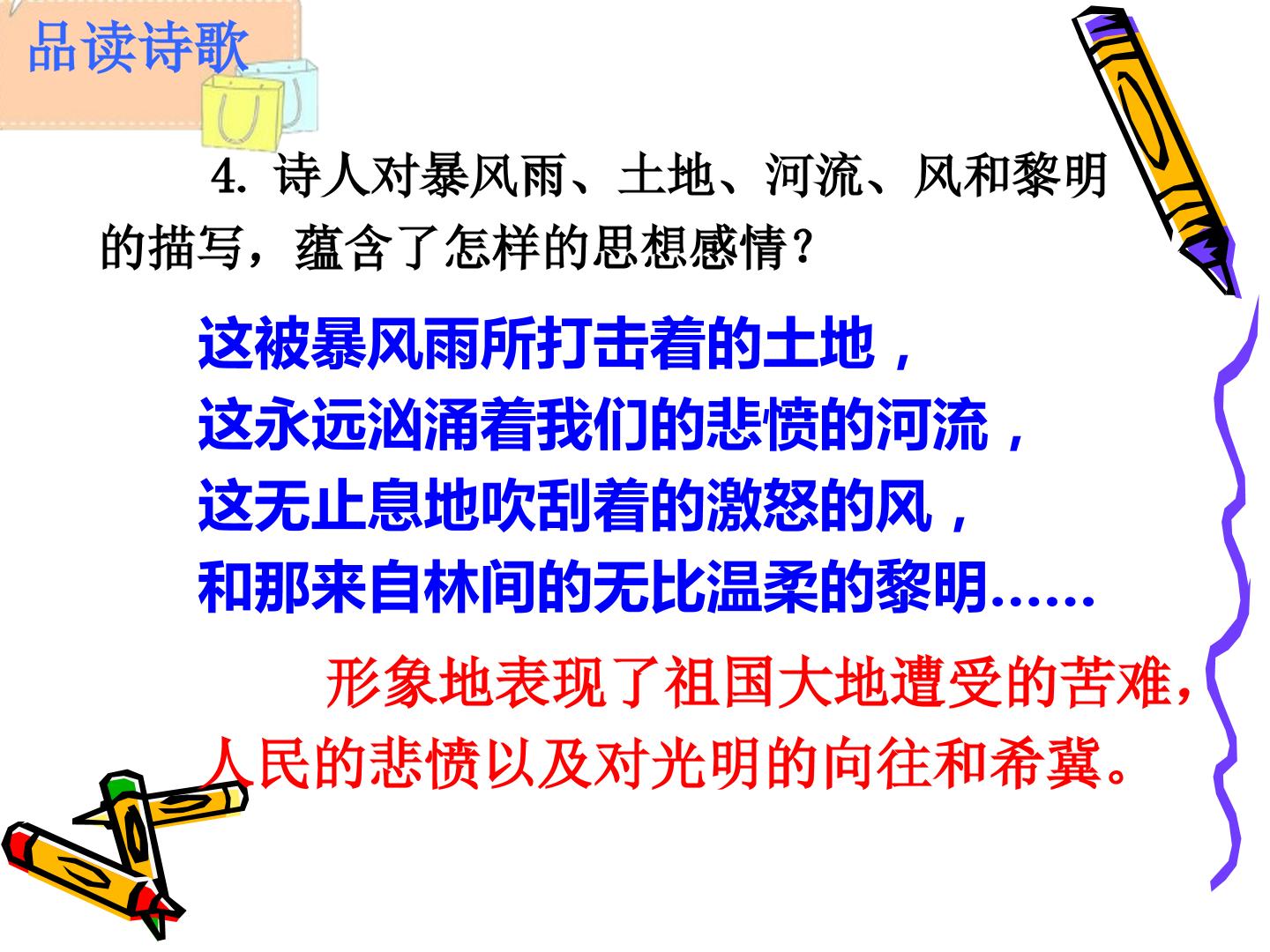 品读诗歌

4.诗人对暴风雨、土地、河流、风和黎明的描写，蕴含了怎样的思想感情？

这被暴风雨所打击着的土地，
这永远汹涌着我们的悲愤的河流，
这无止息地吹刮着的激怒的风，
和那来自林间的无比温柔的黎明……

形象地表现了祖国大地遭受的苦难，人民的悲愤以及对光明的向往和希冀。